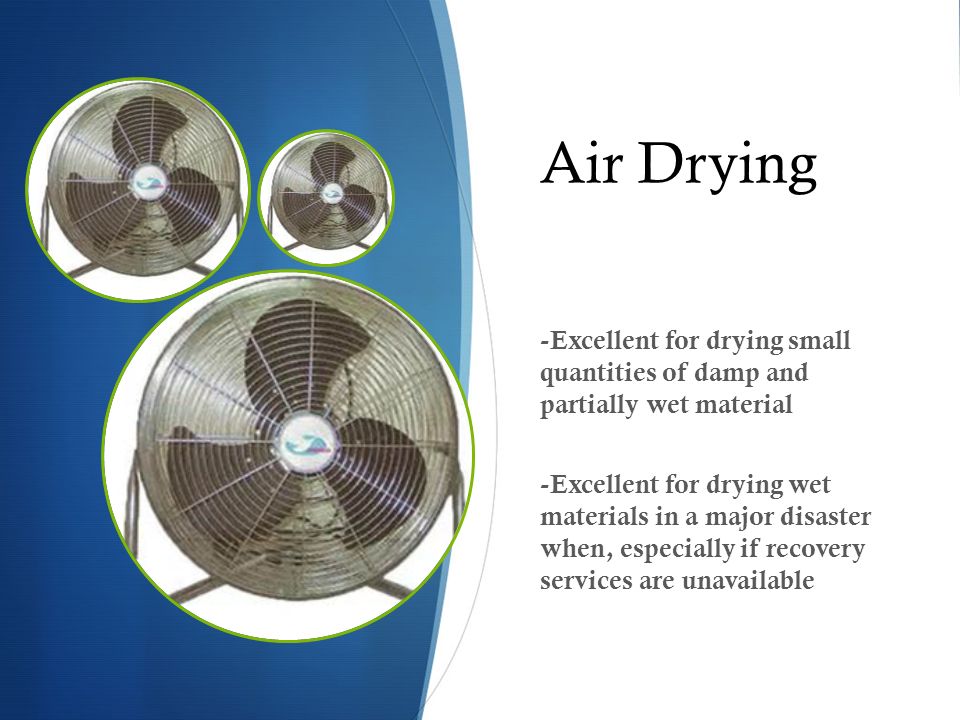 Air Drying

-Excellent for drying small quantities of damp and partially wet material

-Excellent for drying wet materials in a major disaster when, especially if recovery services are unavailable